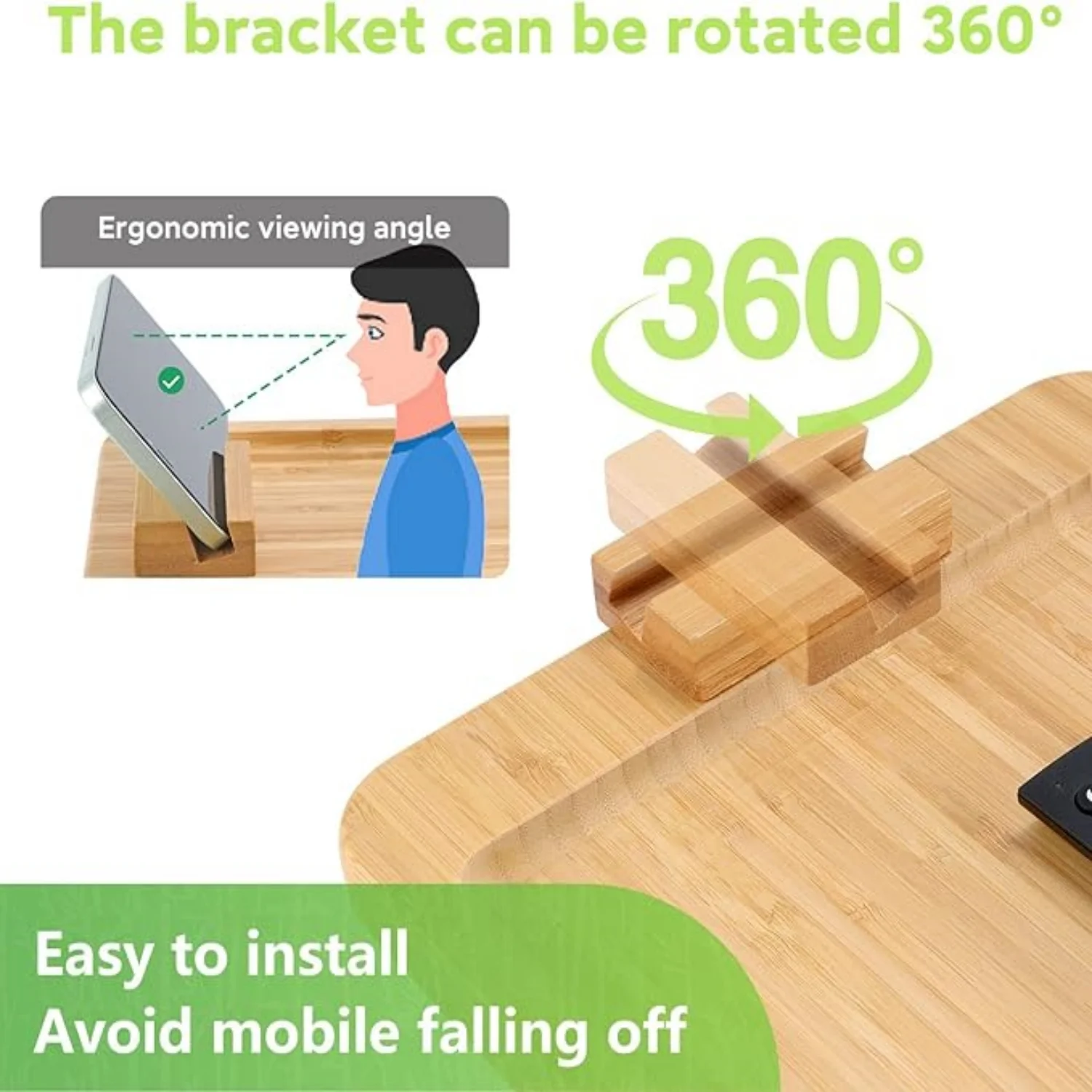 The bracket can be rotated 360°

Ergonomic viewing angle

360°

Easy to install
Avoid mobile falling off